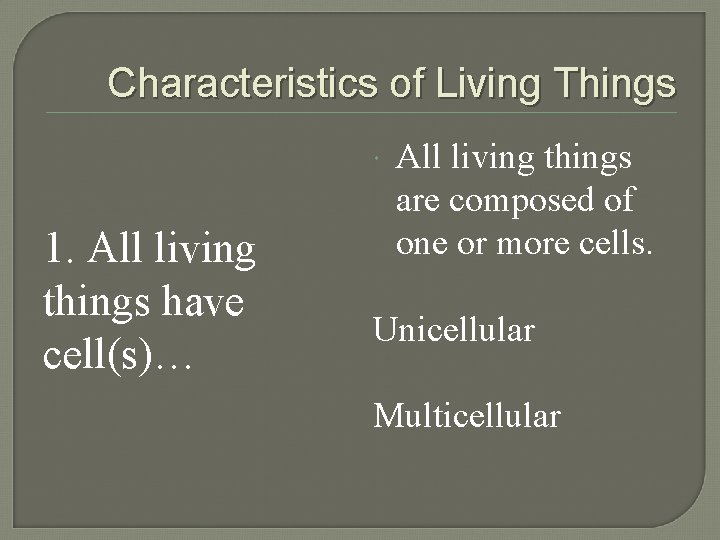 Characteristics of Living Things

1. All living things have cell(s)…

All living things are composed of one or more cells.

Unicellular

Multicellular